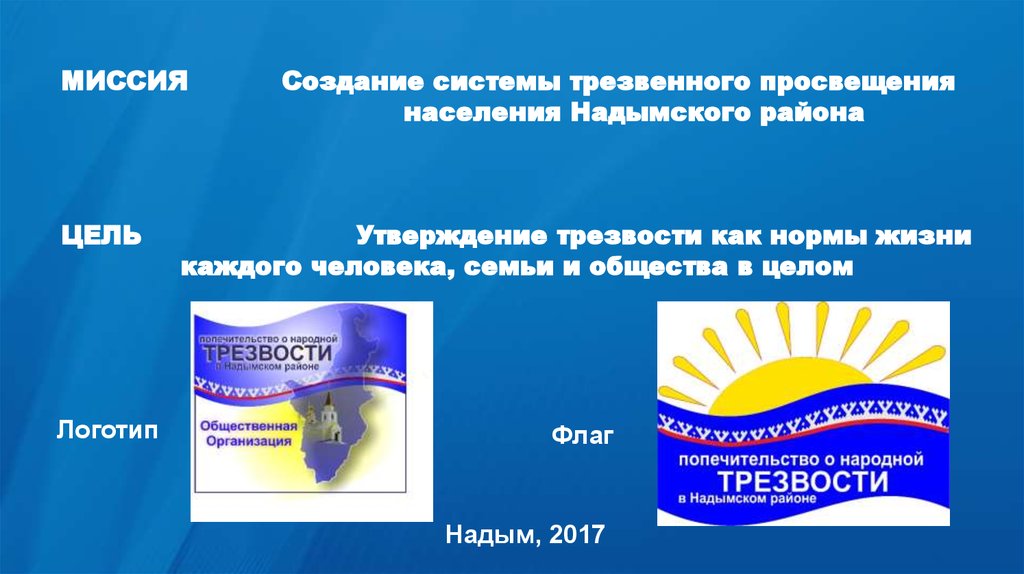 МИССИЯ Создание системы трезвенного просвещения населения Надымского района

ЦЕЛЬ Утверждение трезвости как нормы жизни каждого человека, семьи и общества в целом

попечительство о народной
ТРЕЗВОСТИ
в Надымском районе
Общественная Организация

Логотип

Флаг

попечительство о народной
ТРЕЗВОСТИ
в Надымском районе

Надым, 2017